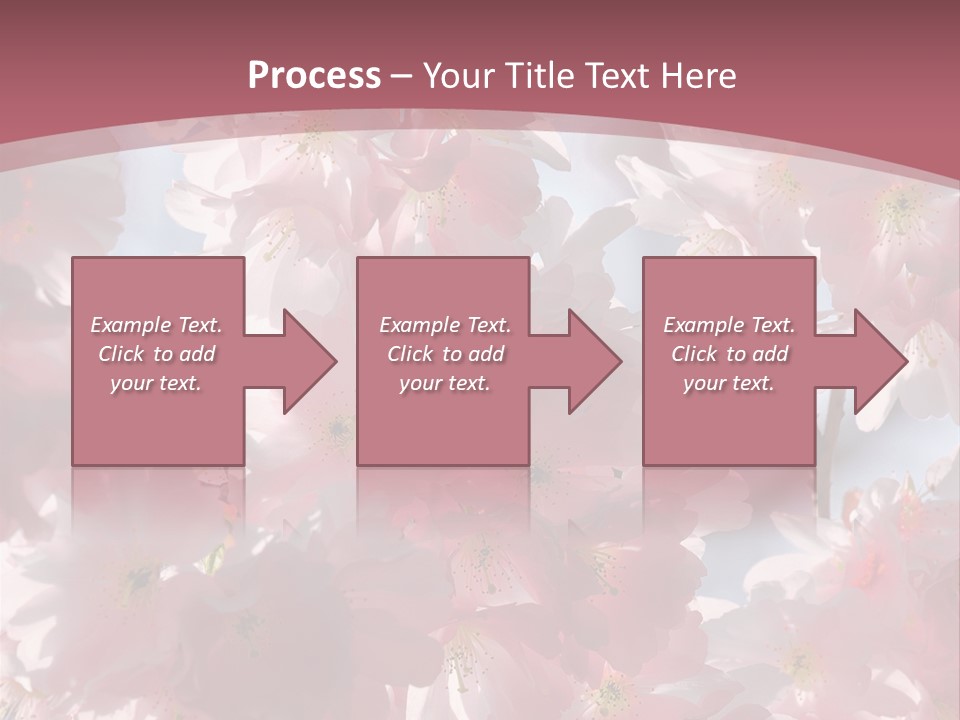 Process – Your Title Text Here

Example Text. Click to add your text.

Example Text. Click to add your text.

Example Text. Click to add your text.